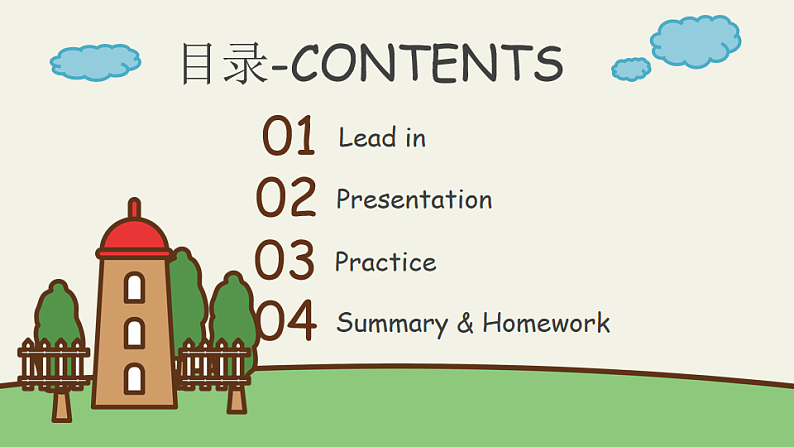 目录-CONTENTS

01 Lead in

02 Presentation

03 Practice

04 Summary & Homework